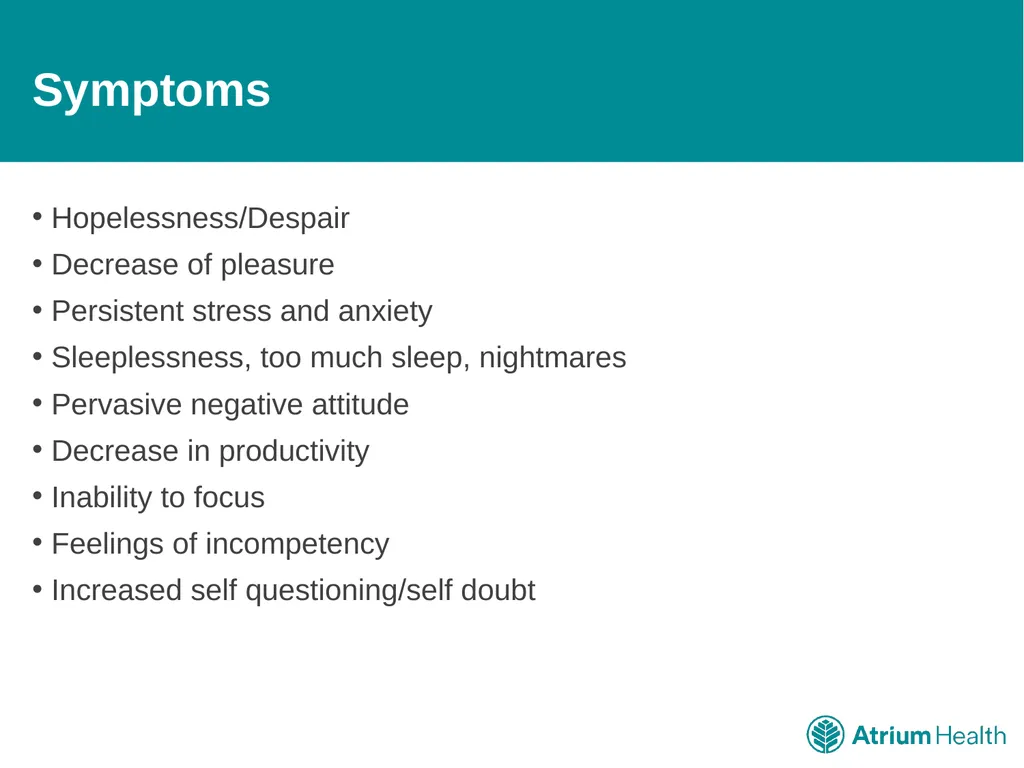 Symptoms

• Hopelessness/Despair
• Decrease of pleasure
• Persistent stress and anxiety
• Sleeplessness, too much sleep, nightmares
• Pervasive negative attitude
• Decrease in productivity
• Inability to focus
• Feelings of incompetency
• Increased self questioning/self doubt

Atrium Health